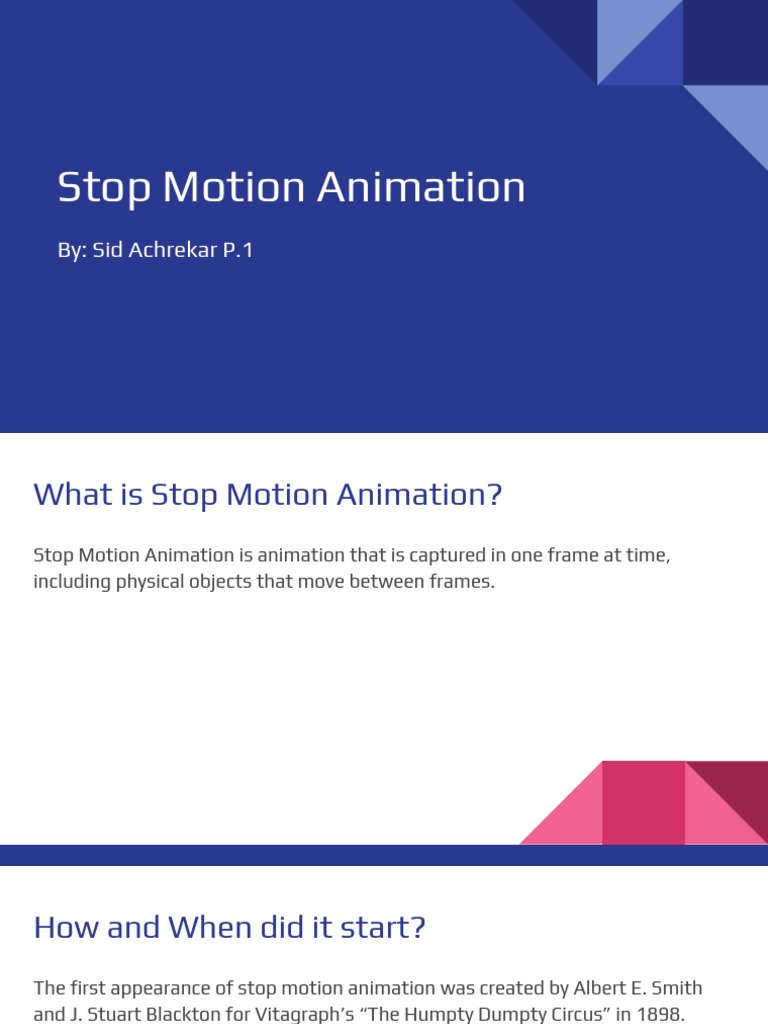 Stop Motion Animation

By: Sid Achrekar P.1

What is Stop Motion Animation?

Stop Motion Animation is animation that is captured in one frame at time, including physical objects that move between frames.

How and When did it start?

The first appearance of stop motion animation was created by Albert E. Smith and J. Stuart Blackton for Vitagraph's "The Humpty Dumpty Circus" in 1898.